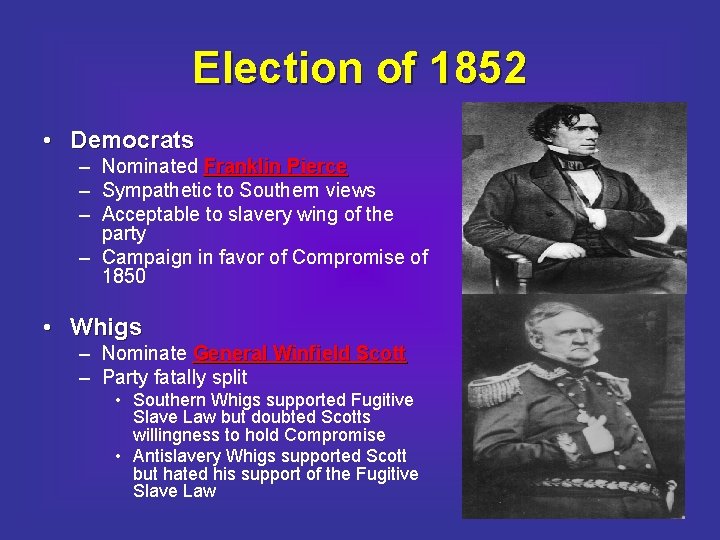 Election of 1852

• Democrats
– Nominated Franklin Pierce
– Sympathetic to Southern views
– Acceptable to slavery wing of the party
– Campaign in favor of Compromise of 1850

• Whigs
– Nominate General Winfield Scott
– Party fatally split
• Southern Whigs supported Fugitive Slave Law but doubted Scotts willingness to hold Compromise
• Antislavery Whigs supported Scott but hated his support of the Fugitive Slave Law